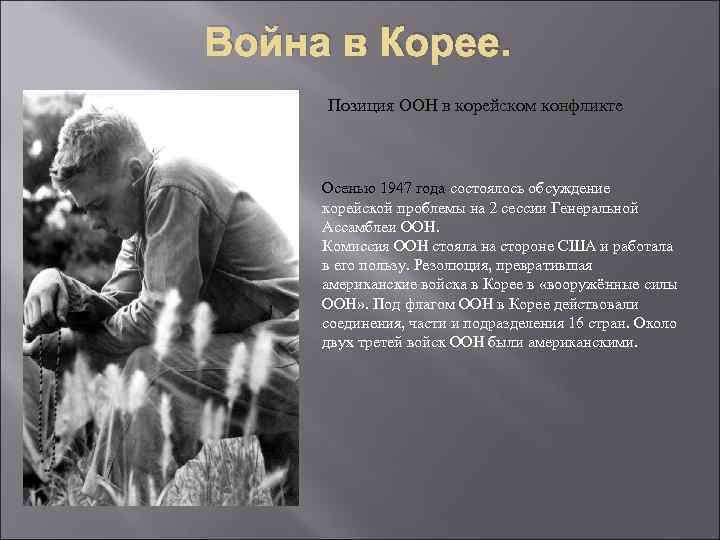 Война в Корее.

Позиция ООН в корейском конфликте

Осенью 1947 года состоялось обсуждение корейской проблемы на 2 сессии Генеральной Ассамблеи ООН.
Комиссия ООН стояла на стороне США и работала в его пользу. Резолюция, превратившая американские войска в Корее в «вооружённые силы ООН». Под флагом ООН в Корее действовали соединения, части и подразделения 16 стран. Около двух третей войск ООН были американскими.